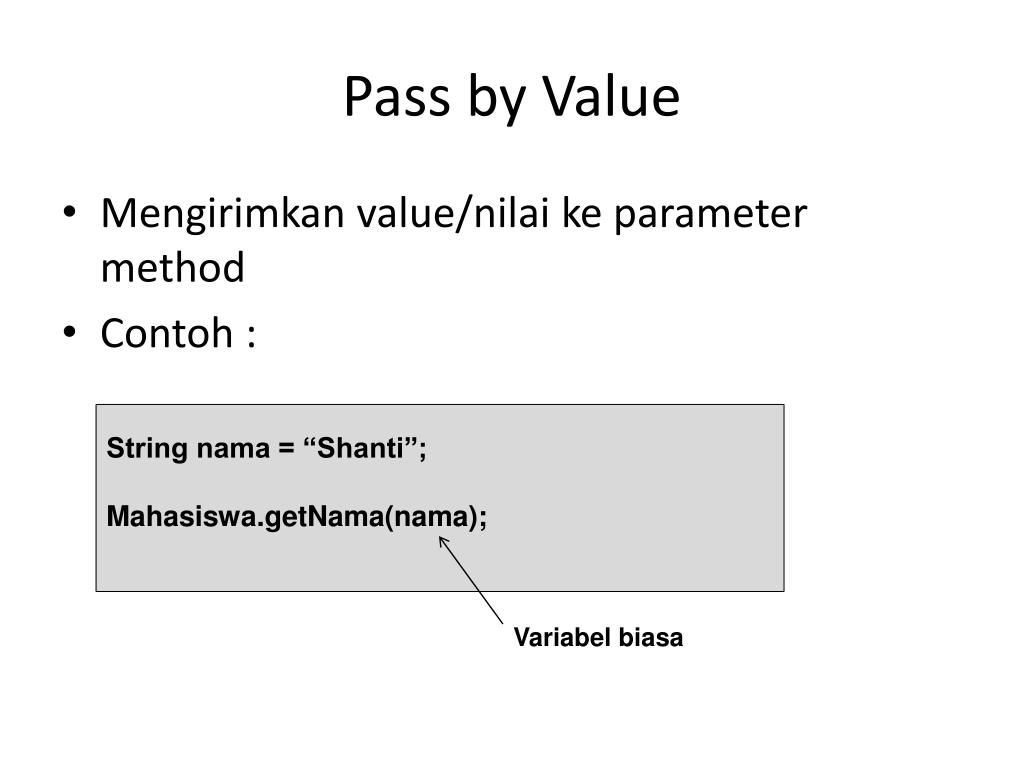 Pass by Value

• Mengirimkan value/nilai ke parameter method
• Contoh :

String nama = “Shanti”;

Mahasiswa.getNama(nama);

Variabel biasa